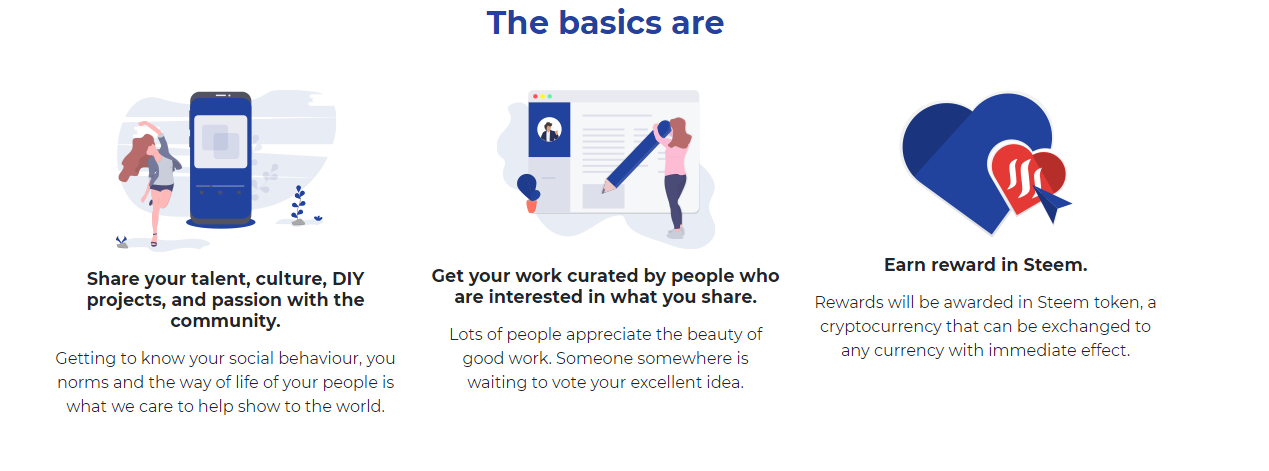 The basics are

Share your talent, culture, DIY projects, and passion with the community.

Getting to know your social behaviour, you norms and the way of life of your people is what we care to help show to the world.

Get your work curated by people who are interested in what you share.

Lots of people appreciate the beauty of good work. Someone somewhere is waiting to vote your excellent idea.

Earn reward in Steem.

Rewards will be awarded in Steem token, a cryptocurrency that can be exchanged to any currency with immediate effect.